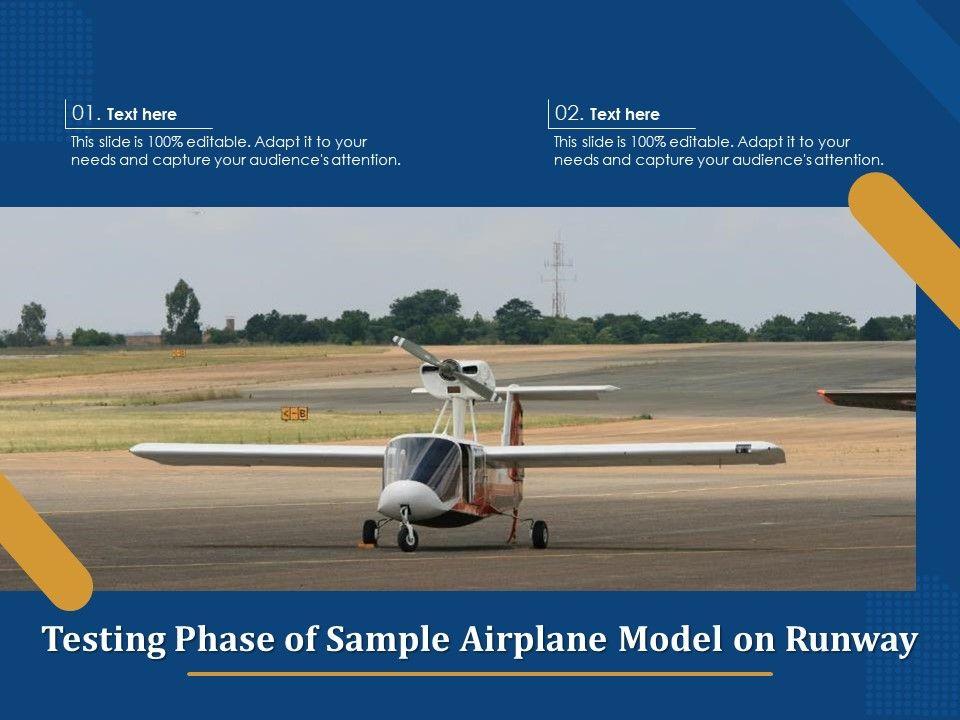 01. Text here
This slide is 100% editable. Adapt it to your needs and capture your audience's attention.

02. Text here
This slide is 100% editable. Adapt it to your needs and capture your audience's attention.

<-B

Testing Phase of Sample Airplane Model on Runway